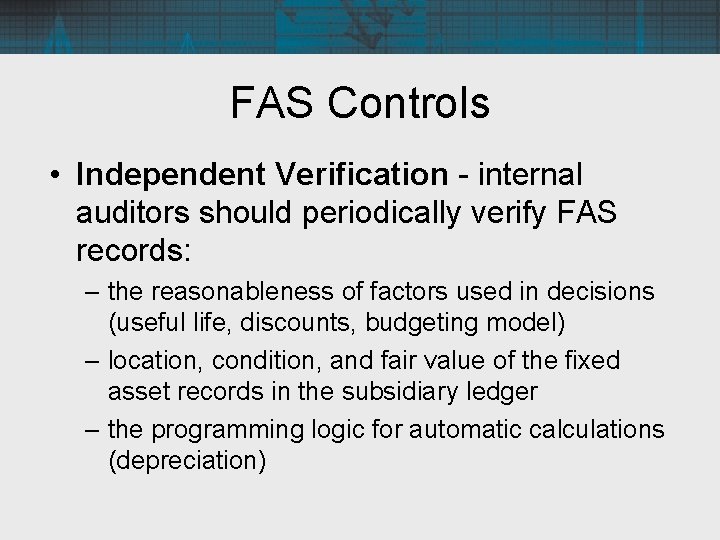 FAS Controls

• Independent Verification - internal auditors should periodically verify FAS records:

– the reasonableness of factors used in decisions (useful life, discounts, budgeting model)

– location, condition, and fair value of the fixed asset records in the subsidiary ledger

– the programming logic for automatic calculations (depreciation)